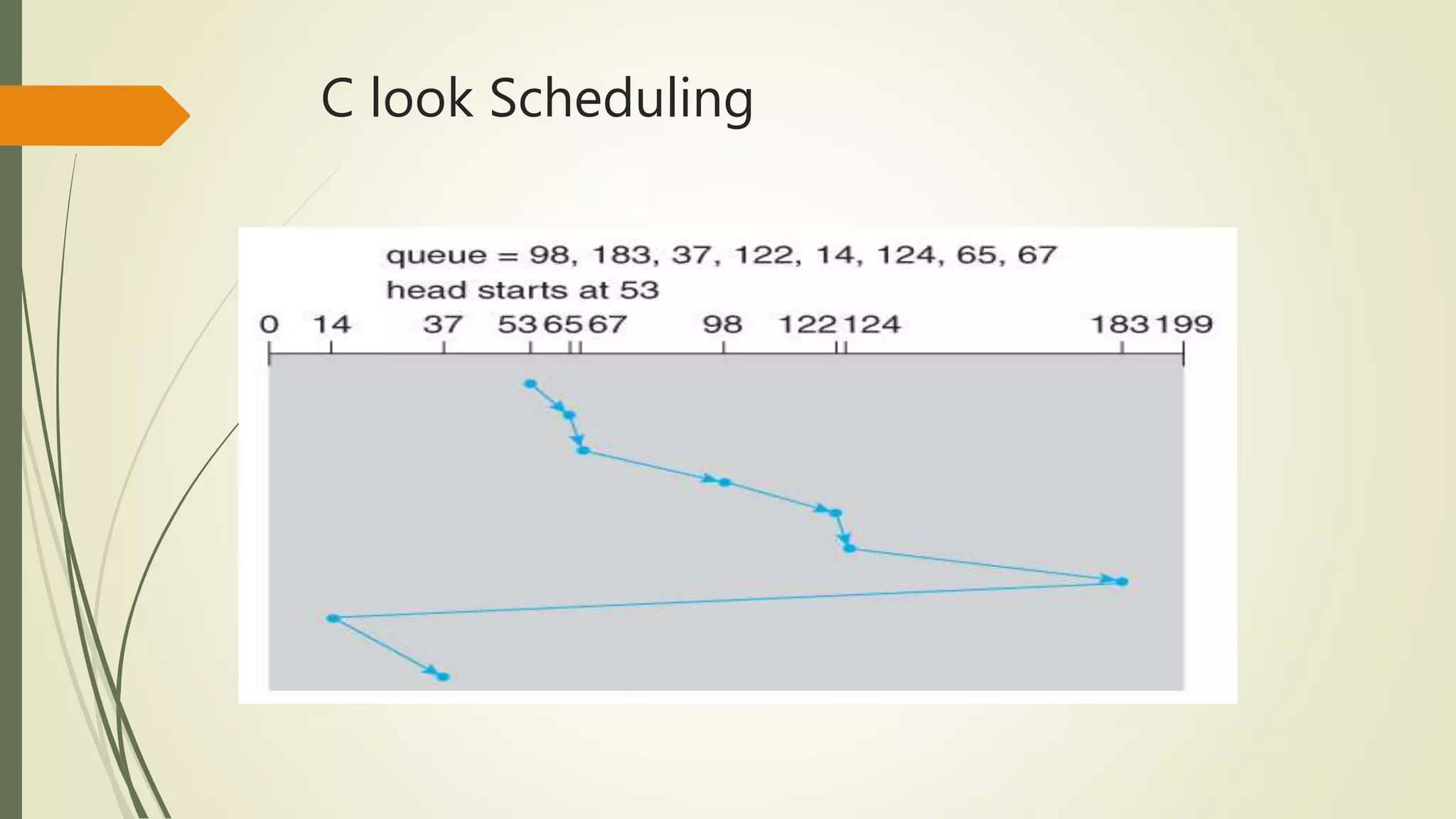 C look Scheduling

queue = 98, 183, 37, 122, 14, 124, 65, 67
head starts at 53

0 14 37 53 65 67 98 122 124 183 199